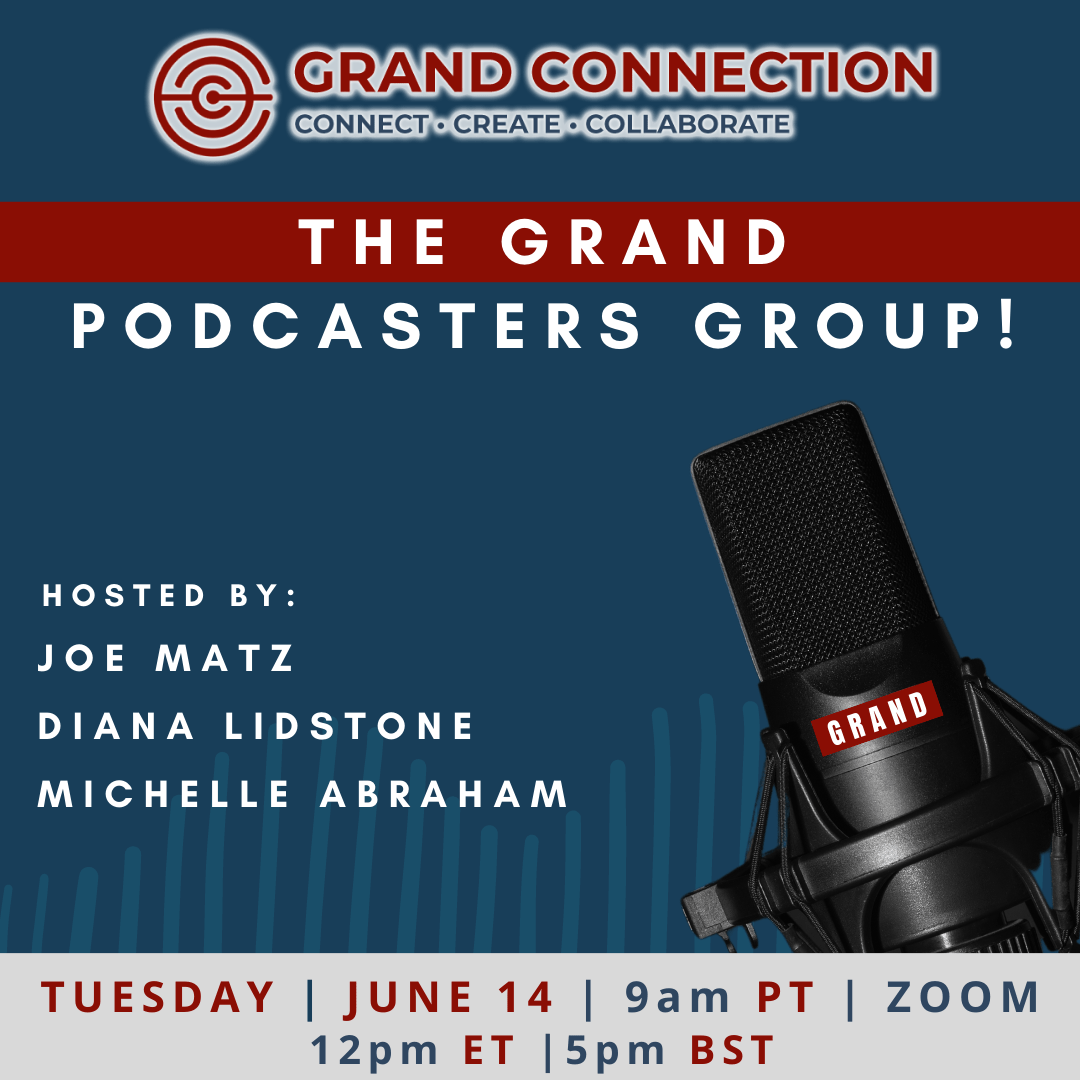 GRAND CONNECTION
CONNECT • CREATE • COLLABORATE

THE GRAND
PODCASTERS GROUP!

HOSTED BY:
JOE MATZ
DIANA LIDSTONE
MICHELLE ABRAHAM

GRAND

TUESDAY | JUNE 14 | 9am PT | ZOOM
12pm ET |5pm BST